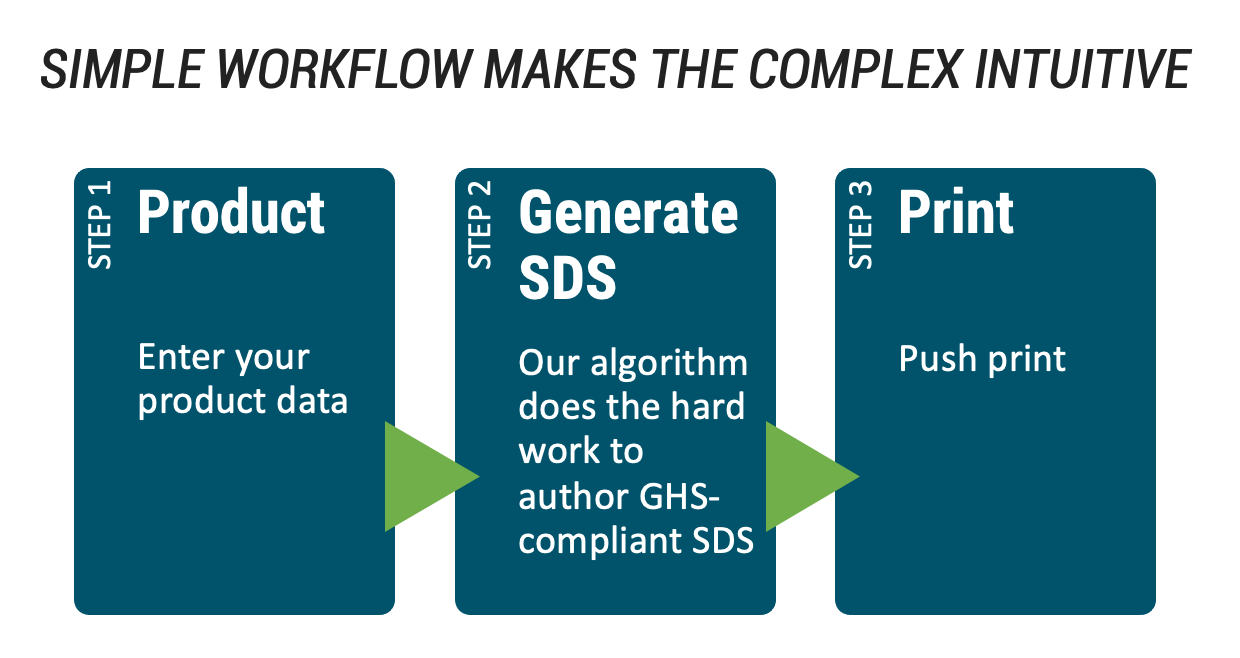 SIMPLE WORKFLOW MAKES THE COMPLEX INTUITIVE

STEP 1
Product

Enter your product data

STEP 2
Generate SDS

Our algorithm does the hard work to author GHS-compliant SDS

STEP 3
Print

Push print